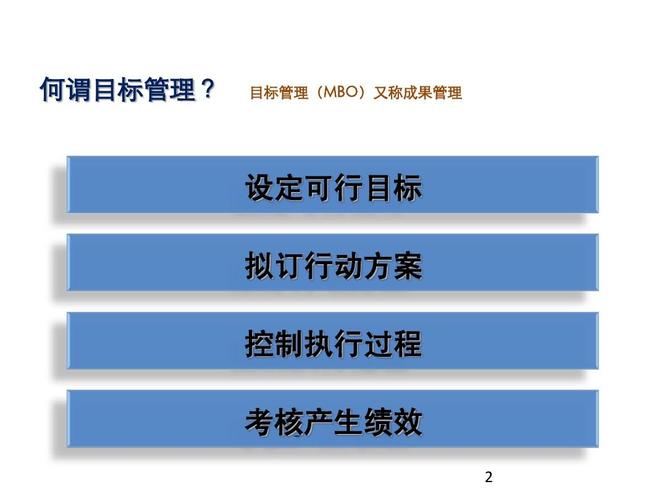 何谓目标管理？ 目标管理（MBO）又称成果管理

设定可行目标

拟订行动方案

控制执行过程

考核产生绩效

2